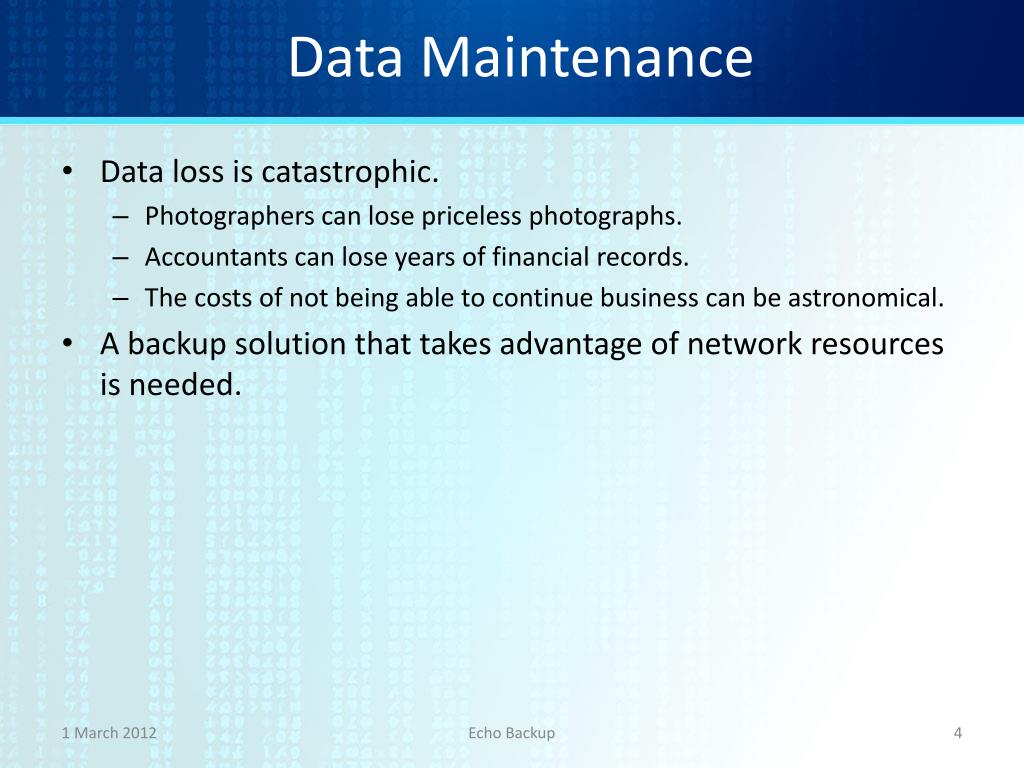 Data Maintenance

• Data loss is catastrophic.
– Photographers can lose priceless photographs.
– Accountants can lose years of financial records.
– The costs of not being able to continue business can be astronomical.
• A backup solution that takes advantage of network resources is needed.

1 March 2012
Echo Backup
4